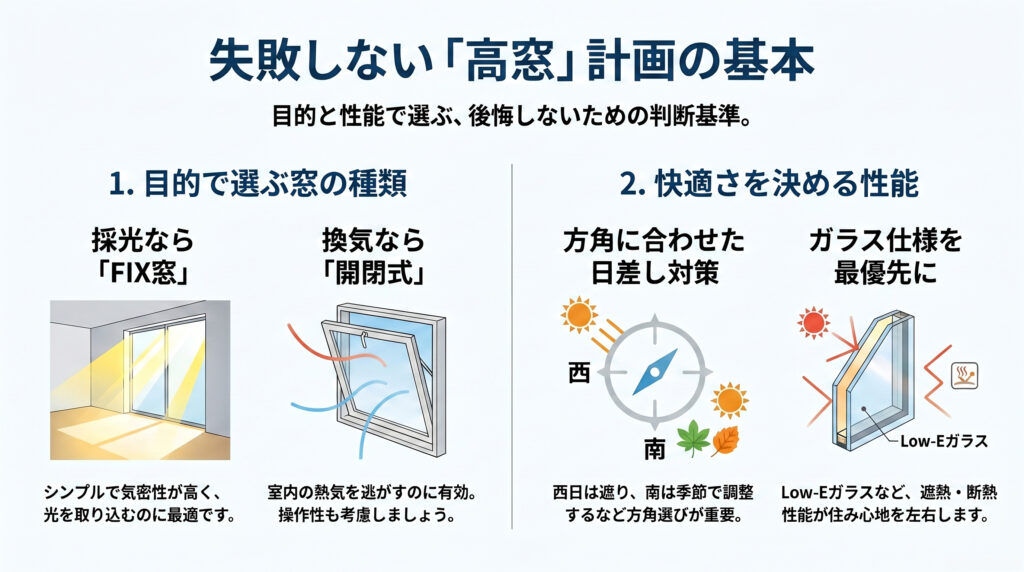 失敗しない「高窓」計画の基本

目的と性能で選ぶ、後悔しないための判断基準。

1. 目的で選ぶ窓の種類

採光なら「FIX窓」

シンプルで気密性が高く、光を取り込むのに最適です。

換気なら「開閉式」

室内の熱気を逃がすのに有効。操作性も考慮しましょう。

2. 快適さを決める性能

方角に合わせた日差し対策

西

南

西日は遮り、南は季節で調整するなど方角選びが重要。

ガラス仕様を最優先に

Low-Eガラス

Low-Eガラスなど、遮熱・断熱性能が住み心地を左右します。